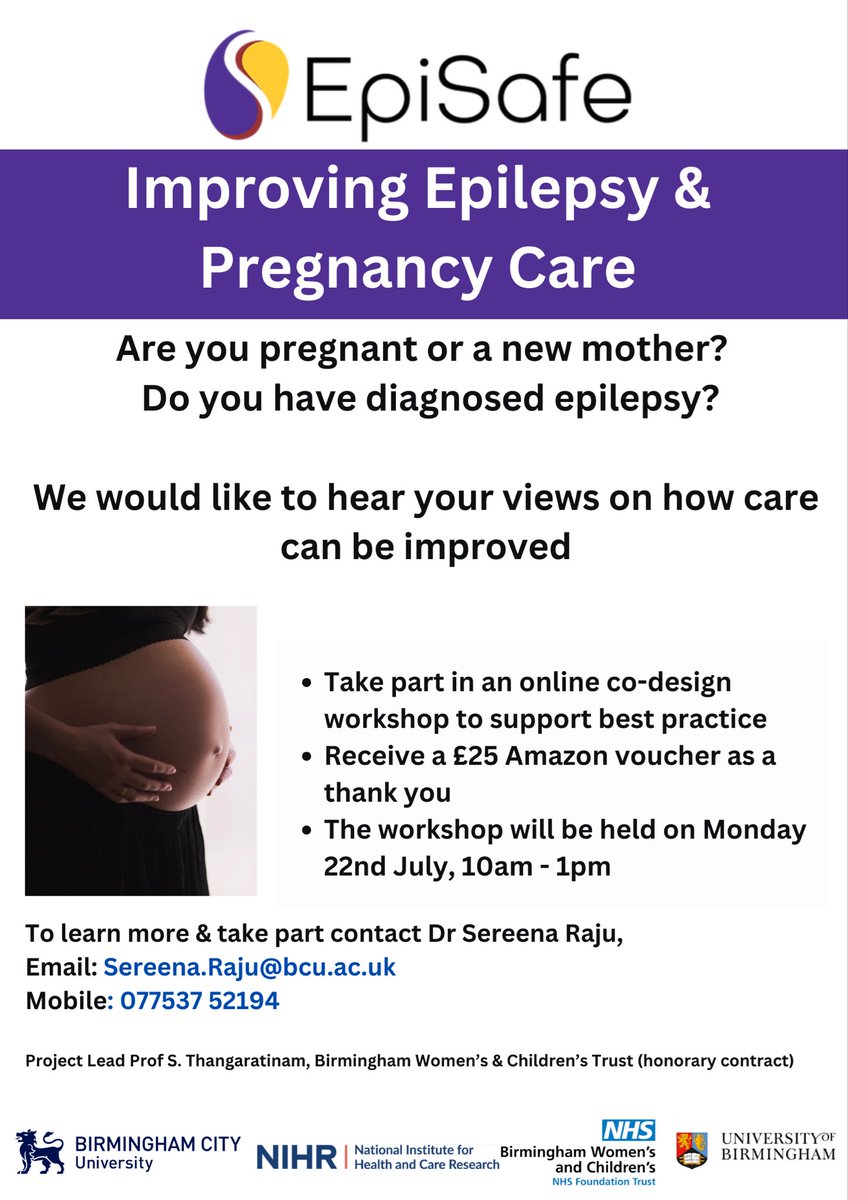 EpiSafe

Improving Epilepsy & Pregnancy Care

Are you pregnant or a new mother?
Do you have diagnosed epilepsy?

We would like to hear your views on how care can be improved

- Take part in an online co-design workshop to support best practice
- Receive a £25 Amazon voucher as a thank you
- The workshop will be held on Monday 22nd July, 10am - 1pm

To learn more & take part contact Dr Sereena Raju,
Email: Sereena.Raju@bcu.ac.uk
Mobile: 077537 52194

Project Lead Prof S. Thangaratinam, Birmingham Women's & Children's Trust (honorary contract)

BIRMINGHAM CITY University

NIHR | National Institute for Health and Care Research

NHS
Birmingham Women's and Children's
NHS Foundation Trust

UNIVERSITY OF BIRMINGHAM